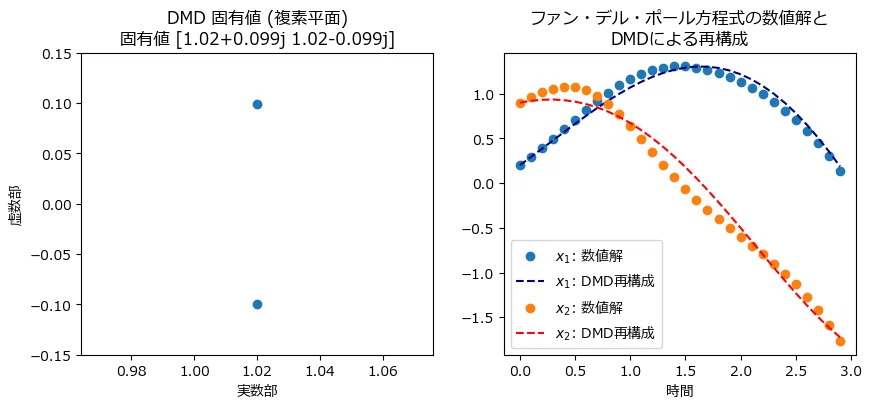 DMD 固有値 (複素平面)
固有値 [1.02+0.099j 1.02-0.099j]

0.15
0.10
0.05
0.00
−0.05
−0.10
−0.15

虚数部

0.98
1.00
1.02
1.04
1.06

実数部

ファン・デル・ポール方程式の数値解と
DMDによる再構成

1.0
0.5
0.0
−0.5
−1.0
−1.5

$x_1$: 数値解
$x_1$: DMD再構成
$x_2$: 数値解
$x_2$: DMD再構成

0.0
0.5
1.0
1.5
2.0
2.5
3.0

時間